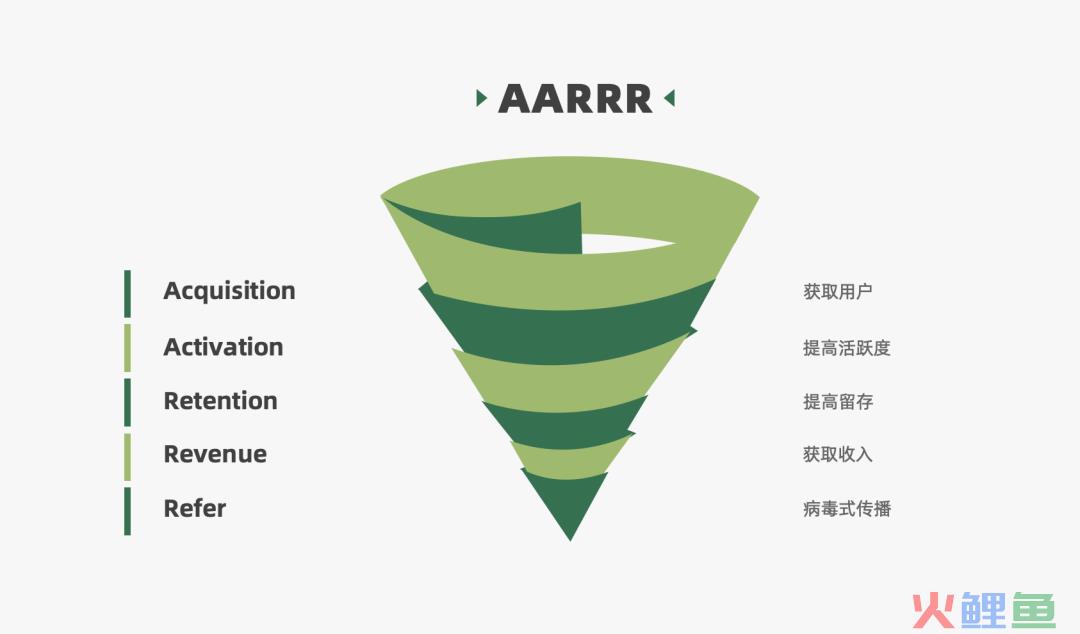 AARRR

Acquisition
Activation
Retention
Revenue
Refer

获取用户
提高活跃度
提高留存
获取收入
病毒式传播

火鲤鱼